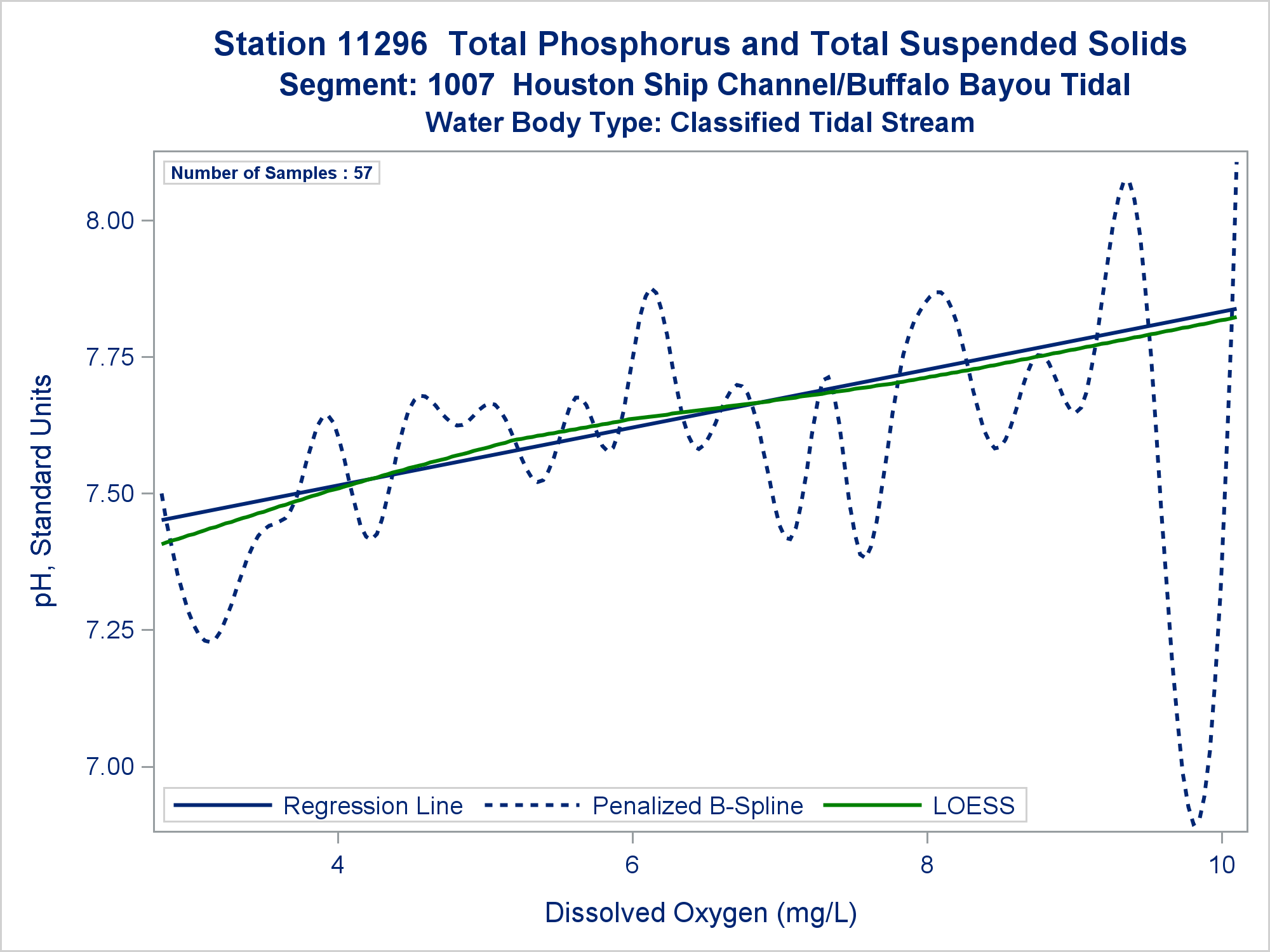 Station 11296  Total Phosphorus and Total Suspended Solids
Segment: 1007  Houston Ship Channel/Buffalo Bayou Tidal
Water Body Type: Classified Tidal Stream

Number of Samples : 57

pH, Standard Units

8.00
7.75
7.50
7.25
7.00

Regression Line
Penalized B-Spline
LOESS

4
6
8
10

Dissolved Oxygen (mg/L)